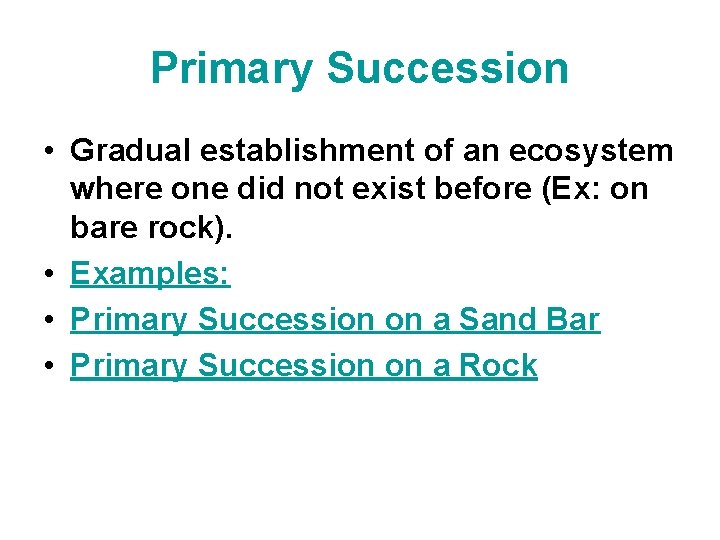 Primary Succession

• Gradual establishment of an ecosystem where one did not exist before (Ex: on bare rock).
• Examples:
• Primary Succession on a Sand Bar
• Primary Succession on a Rock